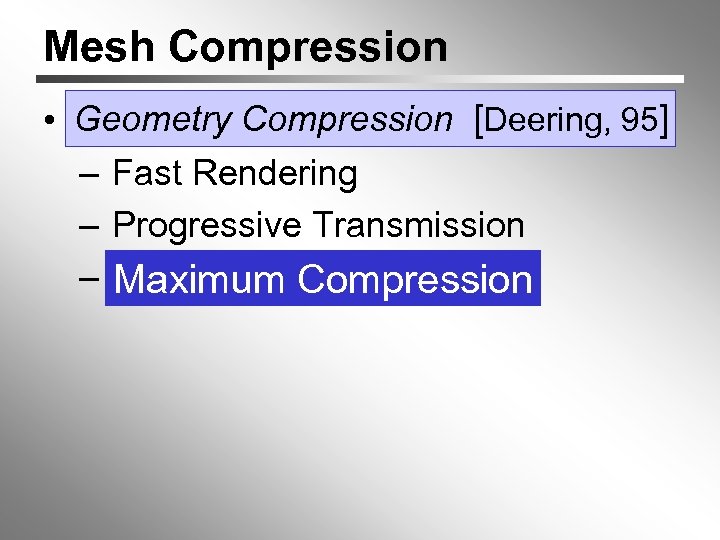 Mesh Compression

• Geometry Compression [Deering, 95]
  – Fast Rendering
  – Progressive Transmission
  – Maximum Compression